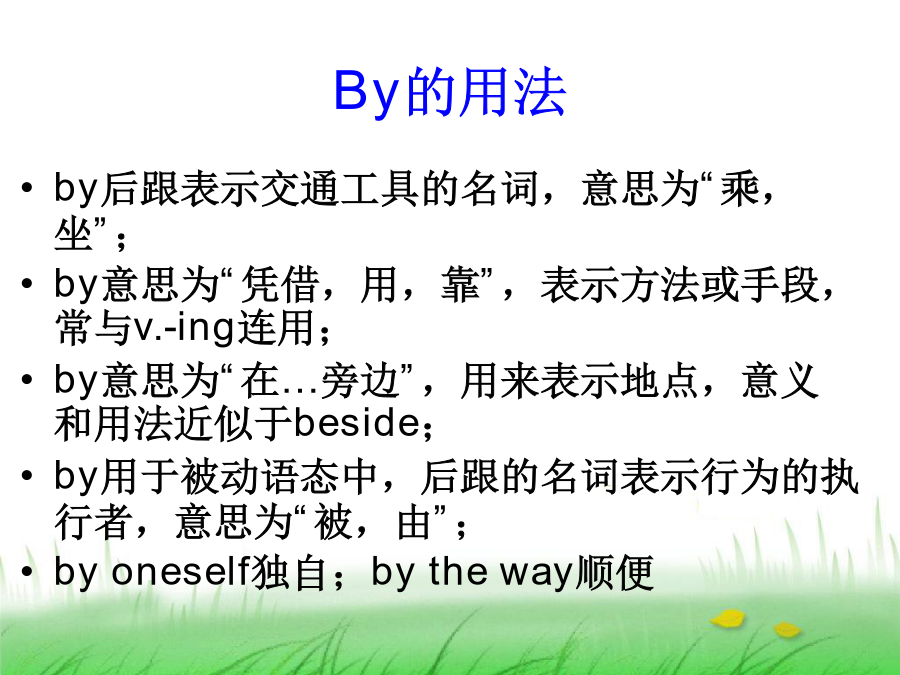 By的用法

• by后跟表示交通工具的名词，意思为“乘，坐”；
• by意思为“凭借，用，靠”，表示方法或手段，常与v.-ing连用；
• by意思为“在…旁边”，用来表示地点，意义和用法近似于beside；
• by用于被动语态中，后跟的名词表示行为的执行者，意思为“被，由”；
• by oneself独自；by the way顺便